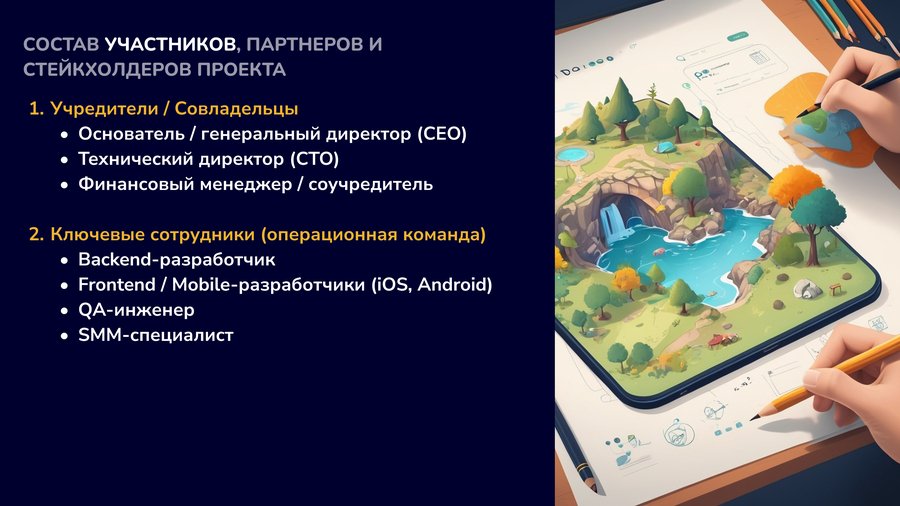 СОСТАВ УЧАСТНИКОВ, ПАРТНЕРОВ И СТЕЙКХОЛДЕРОВ ПРОЕКТА

1. Учредители / Совладельцы
• Основатель / генеральный директор (CEO)
• Технический директор (CTO)
• Финансовый менеджер / соучредитель

2. Ключевые сотрудники (операционная команда)
• Backend-разработчик
• Frontend / Mobile-разработчики (iOS, Android)
• QA-инженер
• SMM-специалист